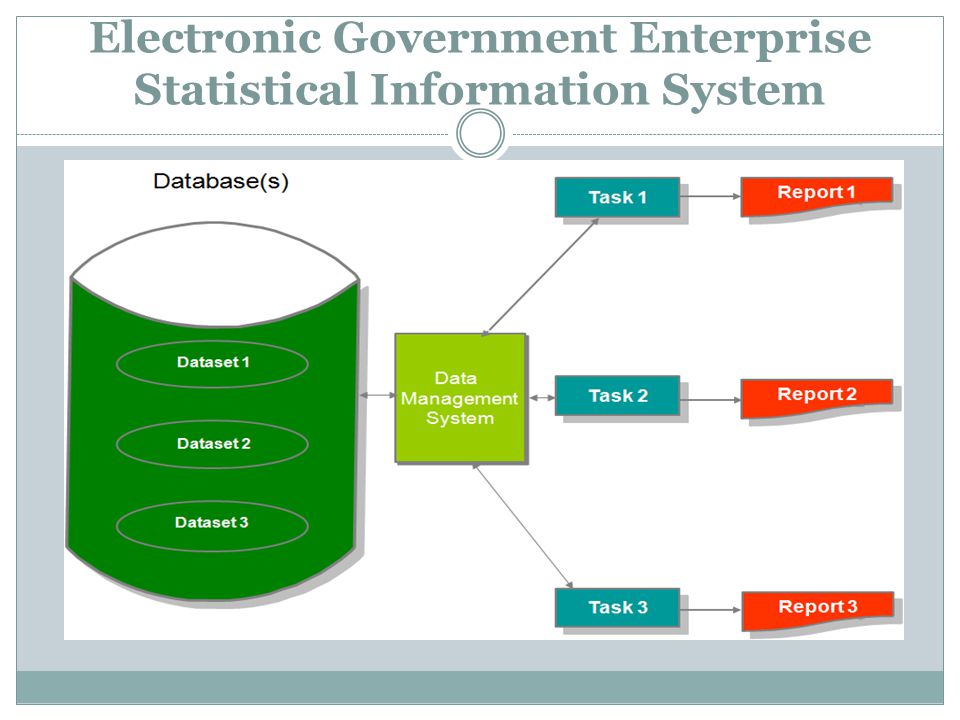 Electronic Government Enterprise Statistical Information System

Database(s)

Dataset 1

Dataset 2

Dataset 3

Data Management System

Task 1

Task 2

Task 3

Report 1

Report 2

Report 3